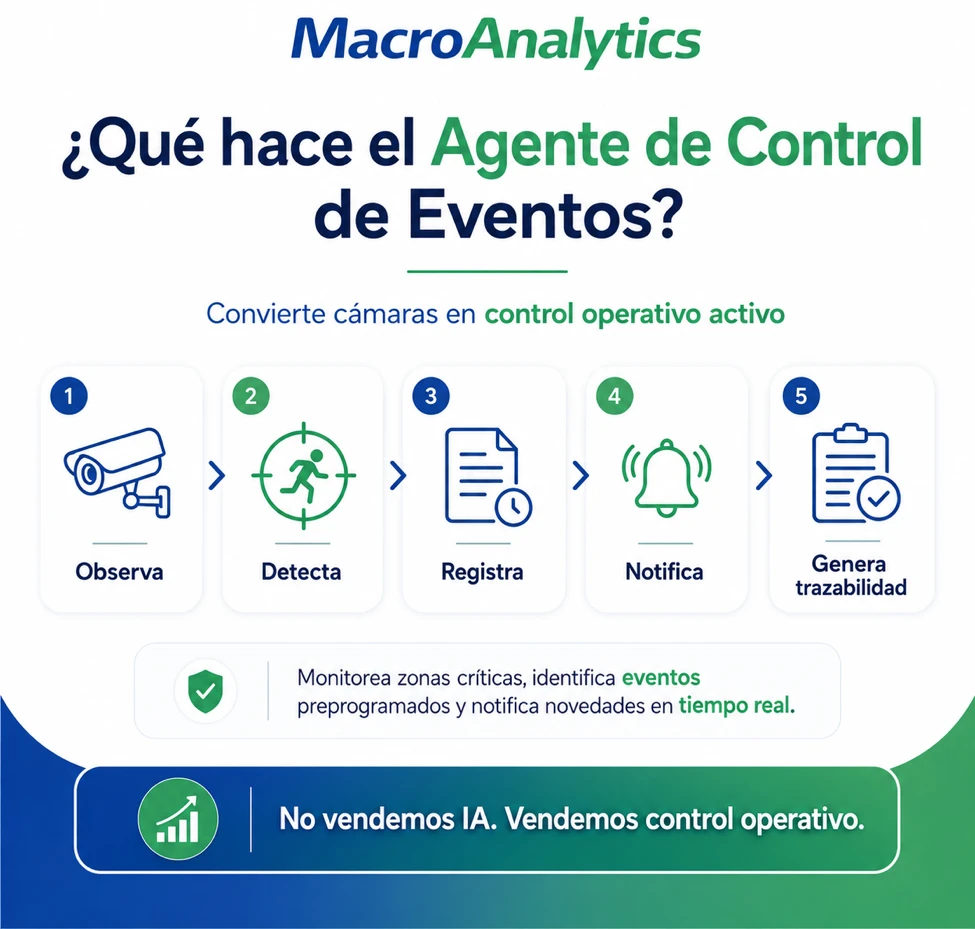 MacroAnalytics

¿Qué hace el Agente de Control de Eventos?

Convierte cámaras en control operativo activo

1
Observa

2
Detecta

3
Registra

4
Notifica

5
Genera trazabilidad

Monitorea zonas críticas, identifica eventos preprogramados y notifica novedades en tiempo real.

No vendemos IA. Vendemos control operativo.